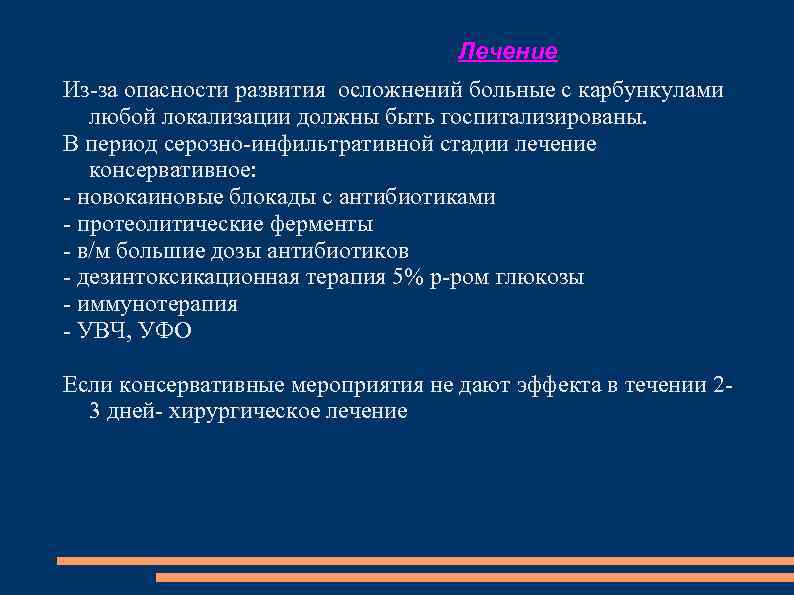 Лечение

Из-за опасности развития осложнений больные с карбункулами любой локализации должны быть госпитализированы.

В период серозно-инфильтративной стадии лечение консервативное:

- новокаиновые блокады с антибиотиками
- протеолитические ферменты
- в/м большие дозы антибиотиков
- дезинтоксикационная терапия 5% р-ром глюкозы
- иммунотерапия
- УВЧ, УФО

Если консервативные мероприятия не дают эффекта в течении 2-3 дней- хирургическое лечение